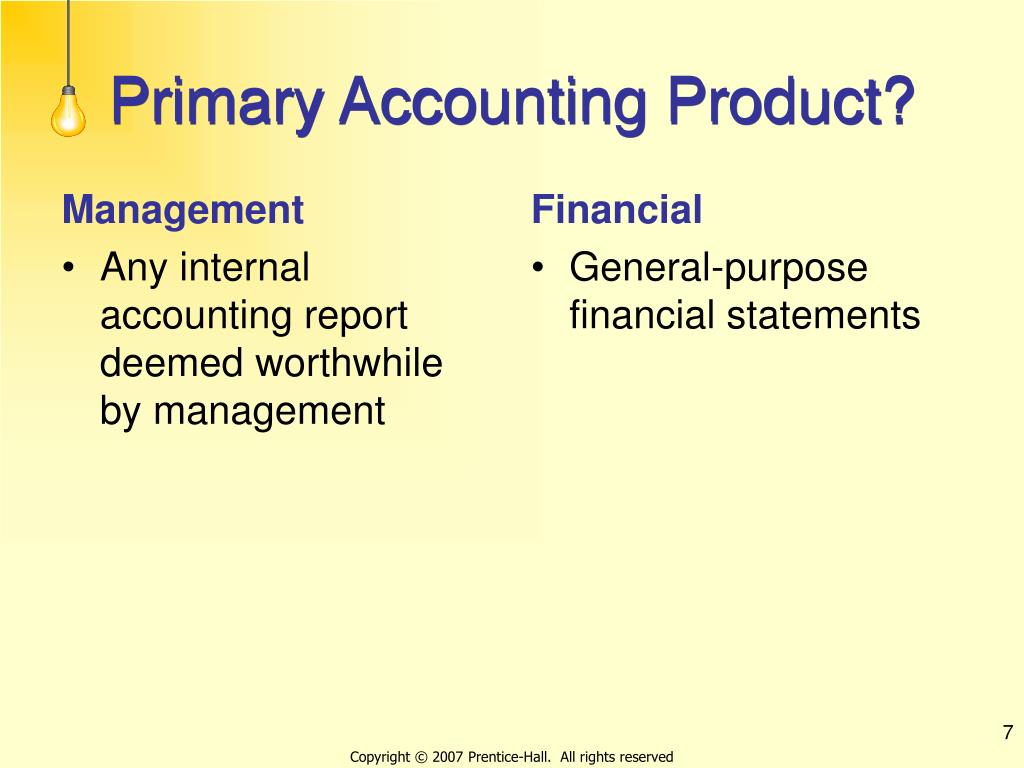 Primary Accounting Product?

Management

• Any internal accounting report deemed worthwhile by management

Financial

• General-purpose financial statements

7

Copyright © 2007 Prentice-Hall. All rights reserved